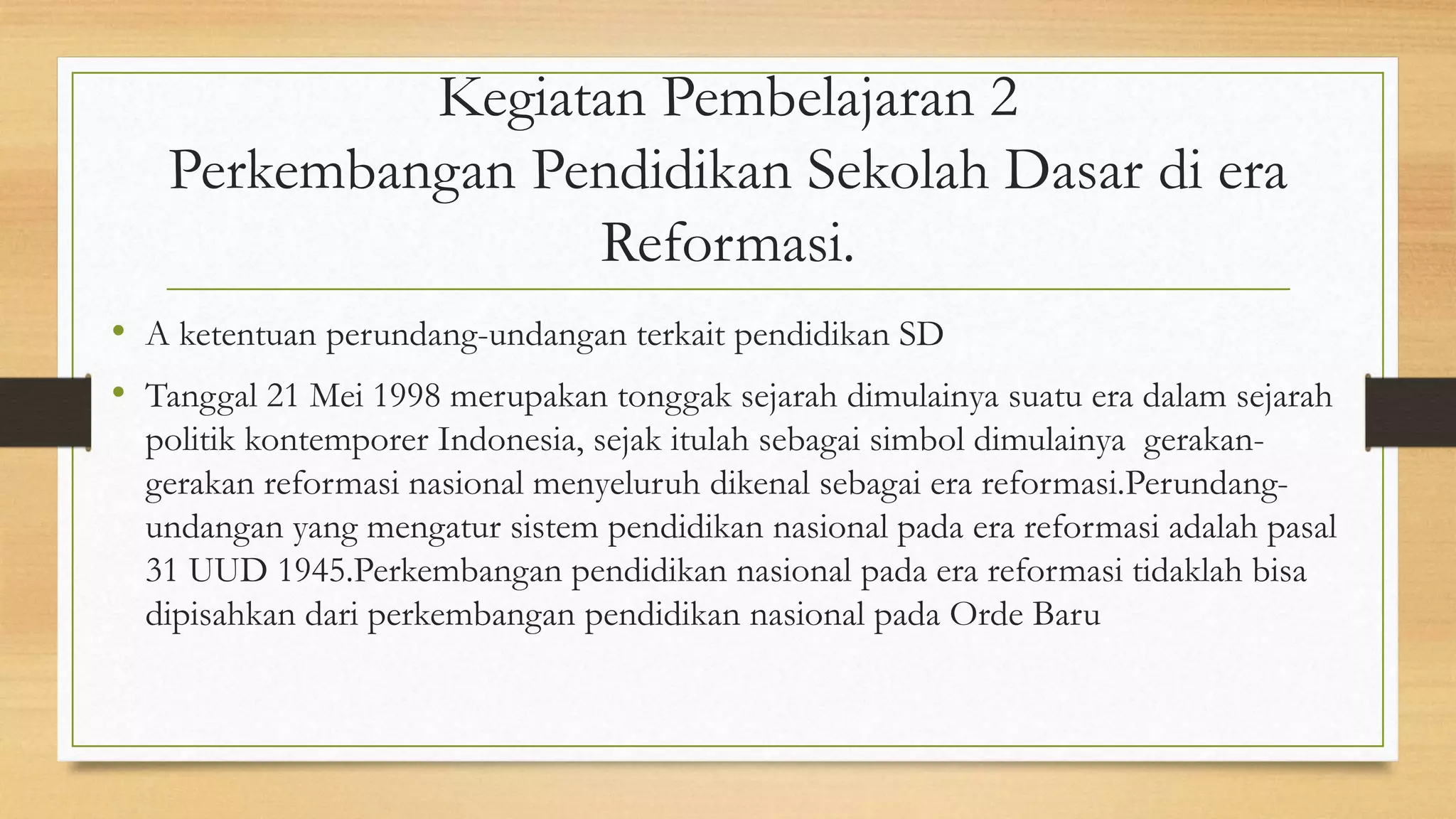 Kegiatan Pembelajaran 2
Perkembangan Pendidikan Sekolah Dasar di era Reformasi.

• A ketentuan perundang-undangan terkait pendidikan SD

• Tanggal 21 Mei 1998 merupakan tonggak sejarah dimulainya suatu era dalam sejarah politik kontemporer Indonesia, sejak itulah sebagai simbol dimulainya gerakan-gerakan reformasi nasional menyeluruh dikenal sebagai era reformasi.Perundang-undangan yang mengatur sistem pendidikan nasional pada era reformasi adalah pasal 31 UUD 1945.Perkembangan pendidikan nasional pada era reformasi tidaklah bisa dipisahkan dari perkembangan pendidikan nasional pada Orde Baru